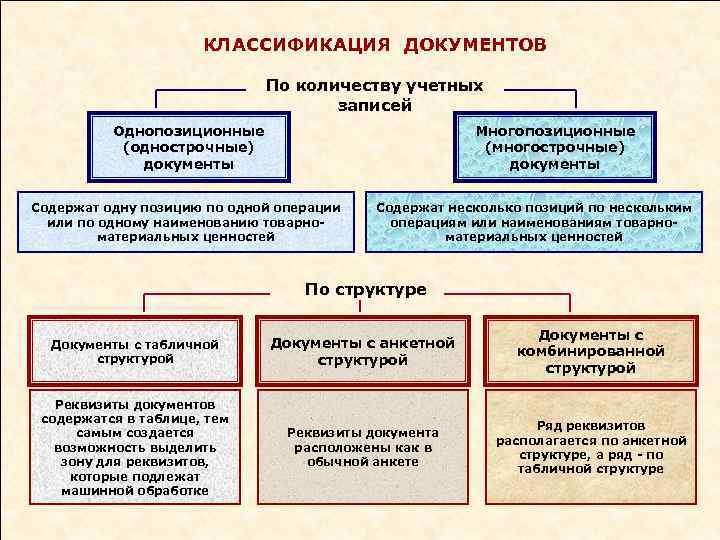 КЛАССИФИКАЦИЯ ДОКУМЕНТОВ

По количеству учетных записей

Однопозиционные (однострочные) документы

Многопозиционные (многострочные) документы

Содержат одну позицию по одной операции или по одному наименованию товарно-материальных ценностей

Содержат несколько позиций по нескольким операциям или наименованиям товарно-материальных ценностей

По структуре

Документы с табличной структурой

Документы с анкетной структурой

Документы с комбинированной структурой

Реквизиты документов содержатся в таблице, тем самым создается возможность выделить зону для реквизитов, которые подлежат машинной обработке

Реквизиты документа расположены как в обычной анкете

Ряд реквизитов располагается по анкетной структуре, а ряд - по табличной структуре